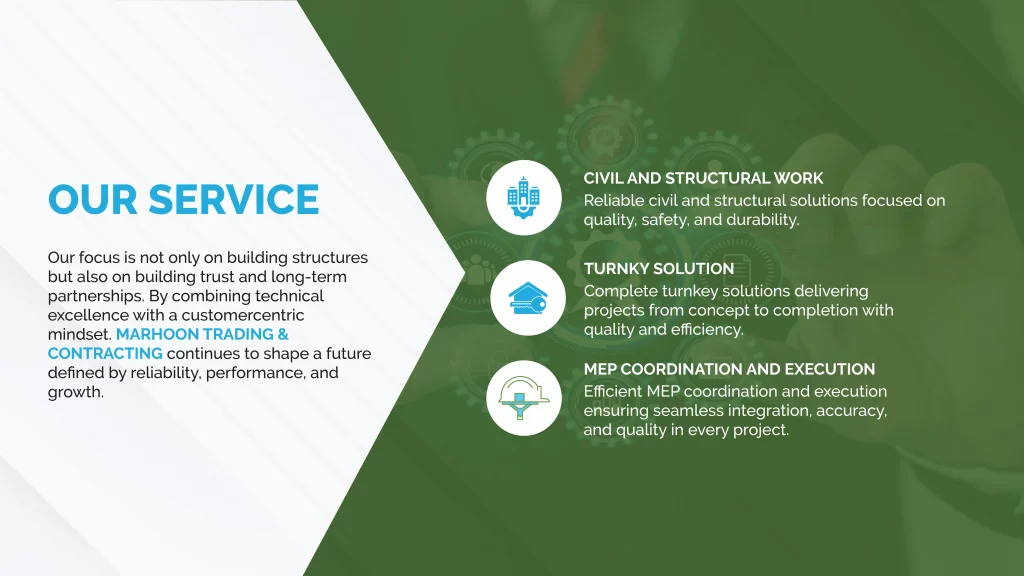 OUR SERVICE

Our focus is not only on building structures but also on building trust and long-term partnerships. By combining technical excellence with a customercentric mindset. MARHOON TRADING & CONTRACTING continues to shape a future defined by reliability, performance, and growth.

CIVIL AND STRUCTURAL WORK
Reliable civil and structural solutions focused on quality, safety, and durability.

TURNKY SOLUTION
Complete turnkey solutions delivering projects from concept to completion with quality and efficiency.

MEP COORDINATION AND EXECUTION
Efficient MEP coordination and execution ensuring seamless integration, accuracy, and quality in every project.